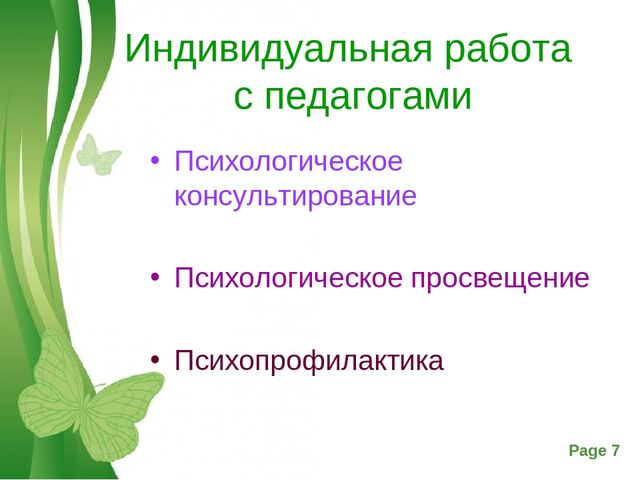 Индивидуальная работа с педагогами

• Психологическое консультирование

• Психологическое просвещение

• Психопрофилактика

Page 7